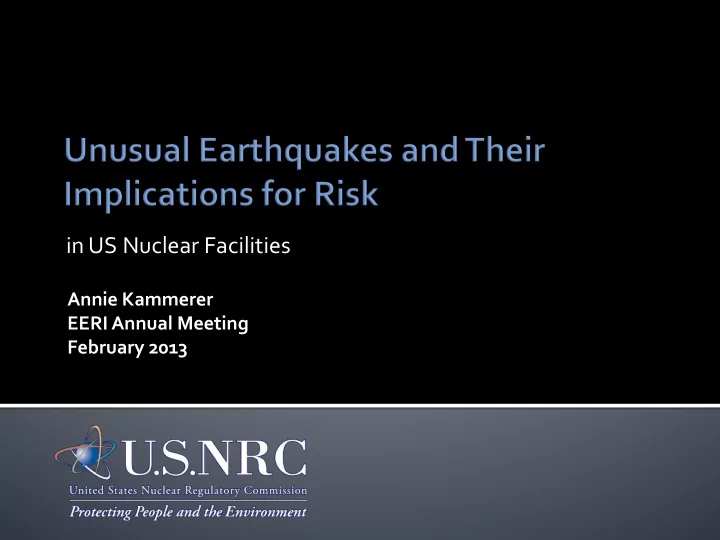 Unusual Earthquakes and Their Implications for Risk

in US Nuclear Facilities

Annie Kammerer
EERI Annual Meeting
February 2013

U.S.NRC
United States Nuclear Regulatory Commission
Protecting People and the Environment